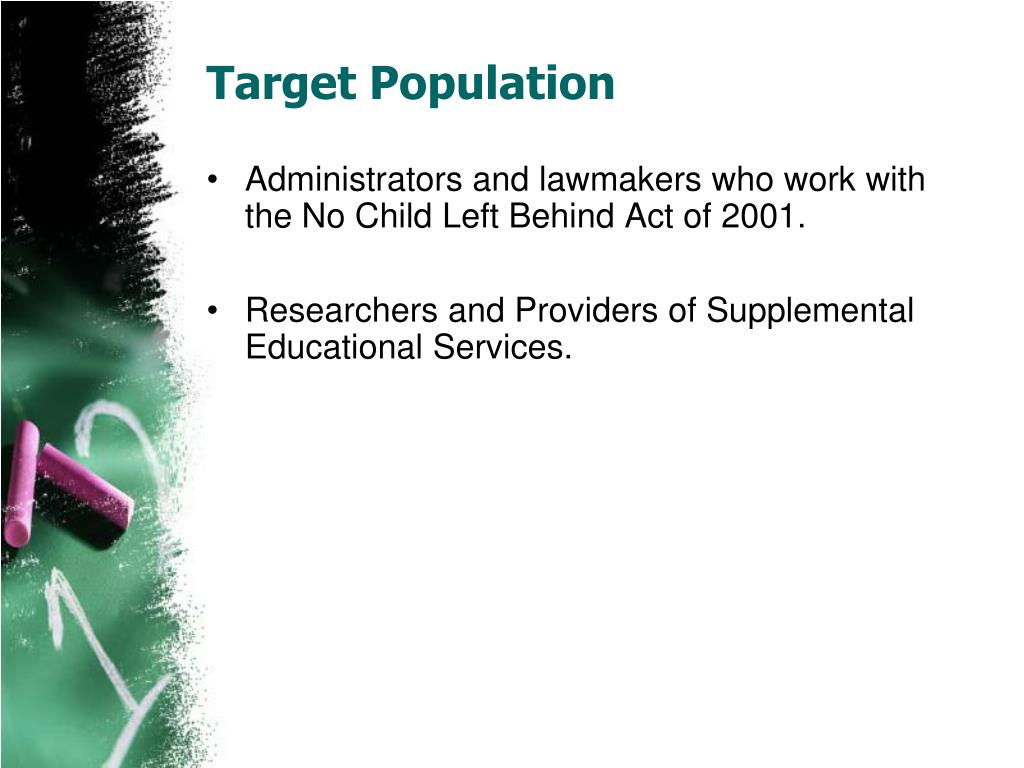 Target Population

• Administrators and lawmakers who work with the No Child Left Behind Act of 2001.

• Researchers and Providers of Supplemental Educational Services.